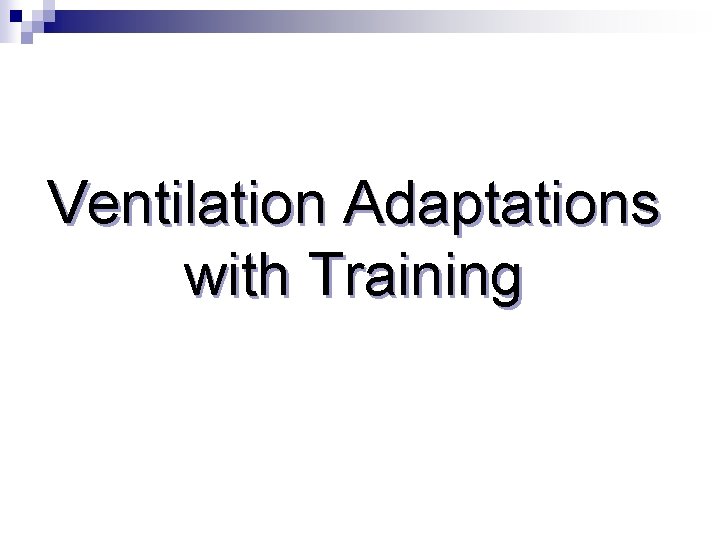 Ventilation Adaptations with Training